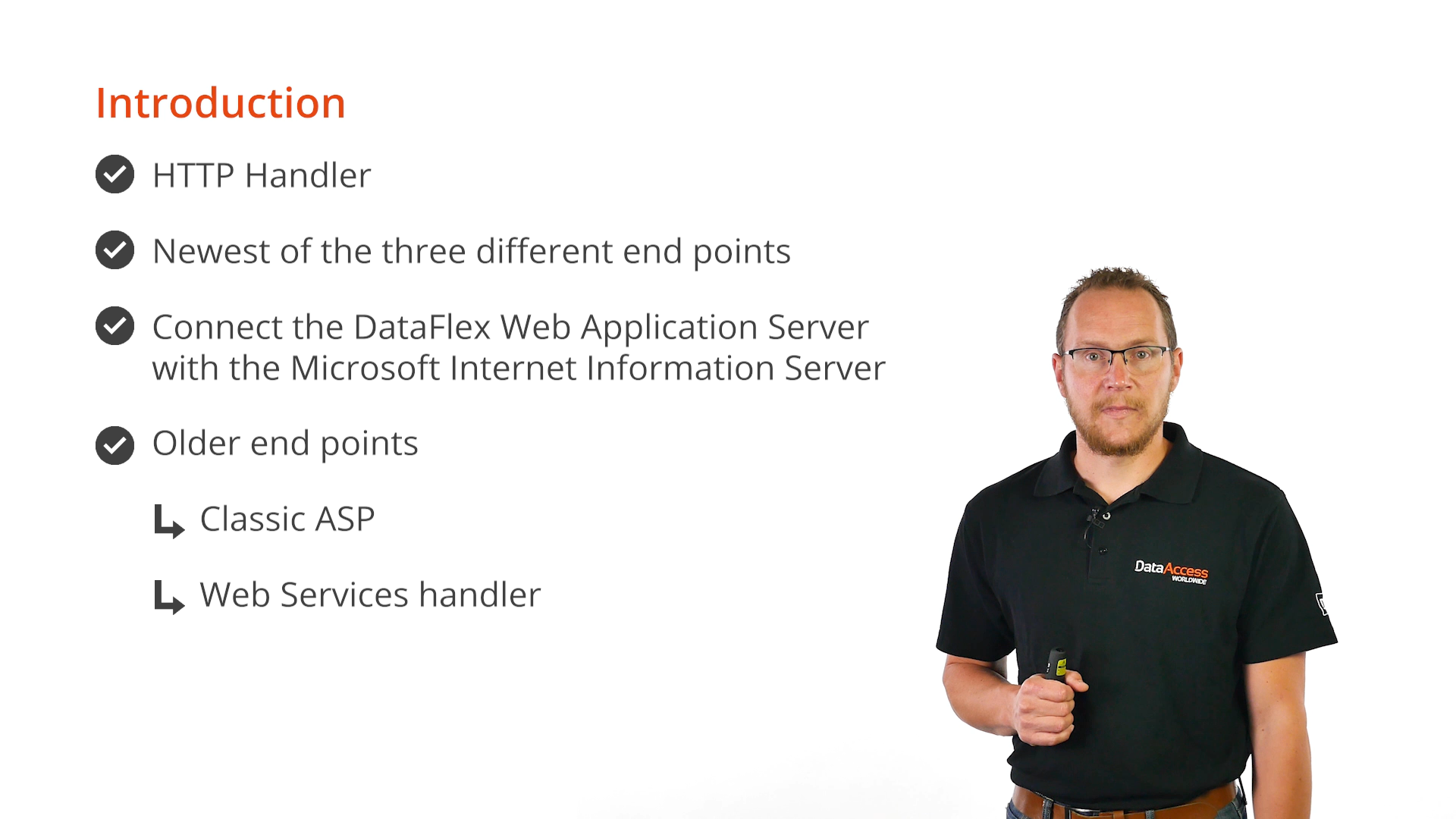 Introduction

HTTP Handler

Newest of the three different end points

Connect the DataFlex Web Application Server with the Microsoft Internet Information Server

Older end points

Classic ASP

Web Services handler

DataAccess WORLDWIDE